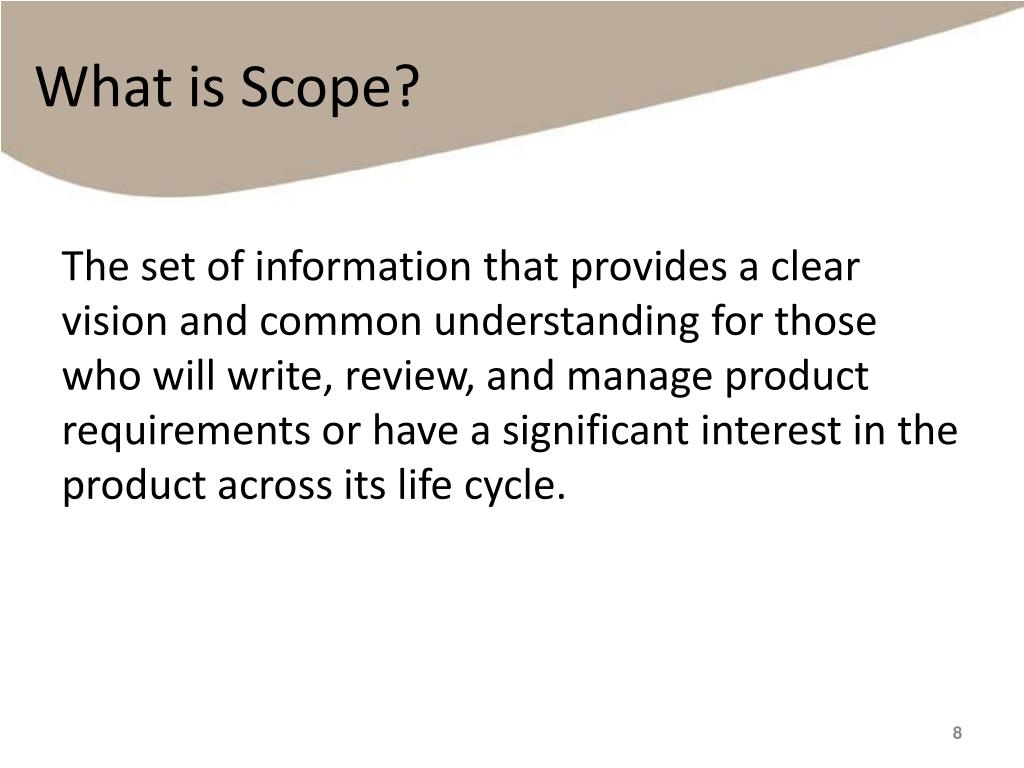 What is Scope?

The set of information that provides a clear vision and common understanding for those who will write, review, and manage product requirements or have a significant interest in the product across its life cycle.

8